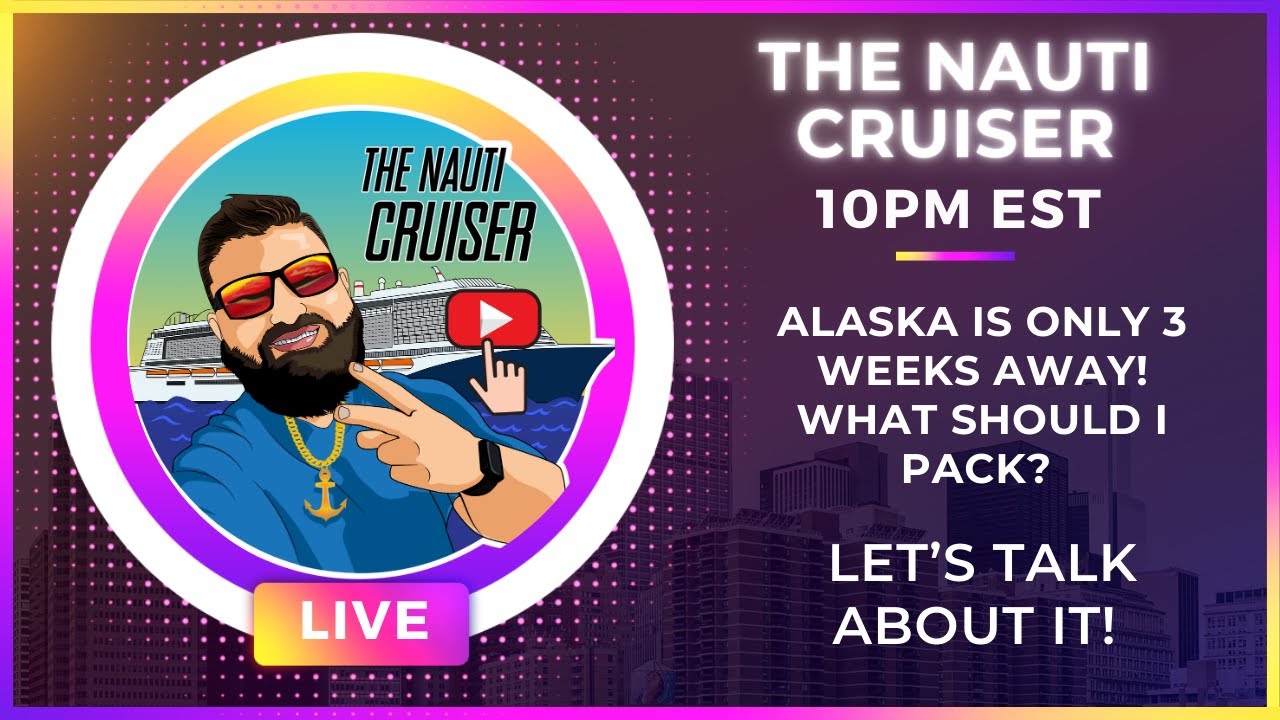 THE NAUTI CRUISER

LIVE

THE NAUTI CRUISER

10PM EST

ALASKA IS ONLY 3 WEEKS AWAY! WHAT SHOULD I PACK?

LET'S TALK ABOUT IT!